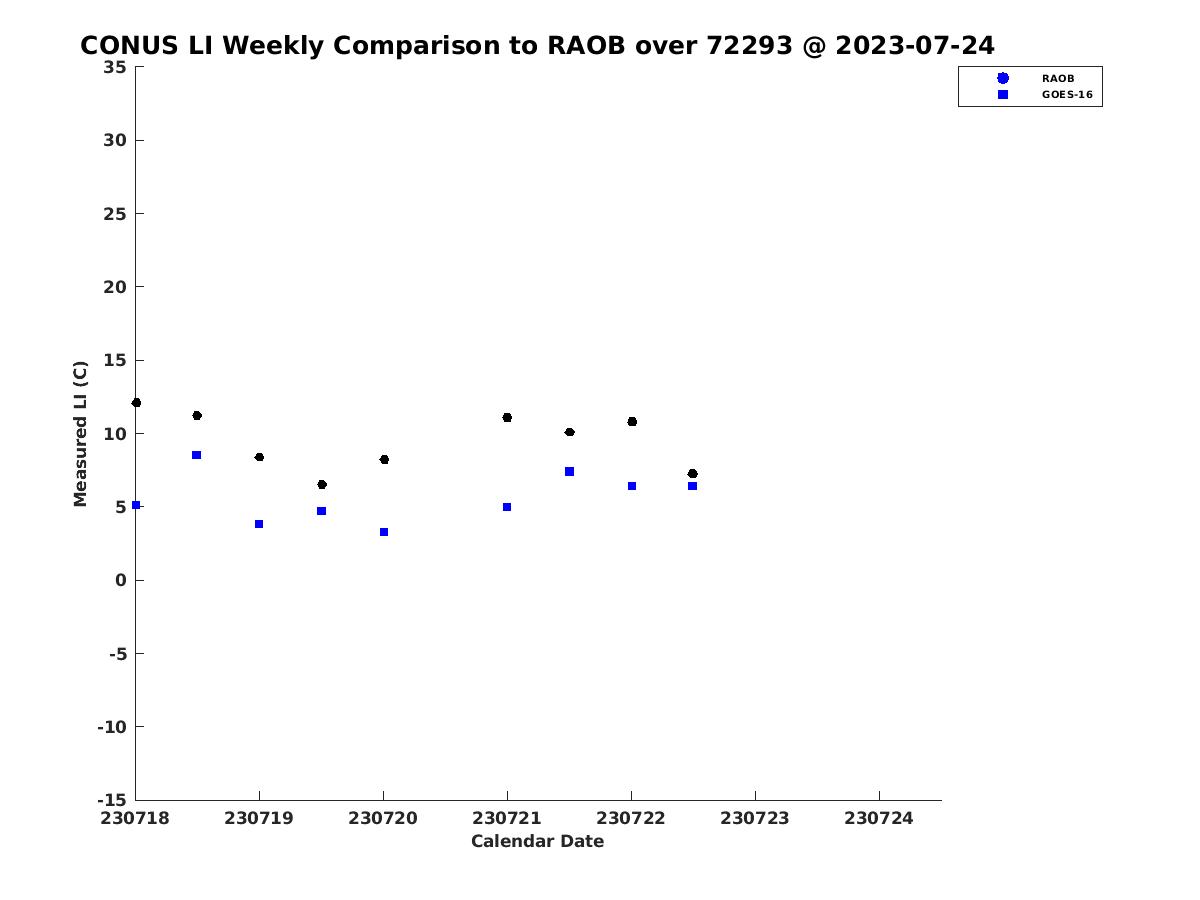 CONUS LI Weekly Comparison to RAOB over 72293 @ 2023-07-24

RAOB
GOES-16

Measured LI (C)

35
30
25
20
15
10
5
0
-5
-10
-15

230718 230719 230720 230721 230722 230723 230724

Calendar Date